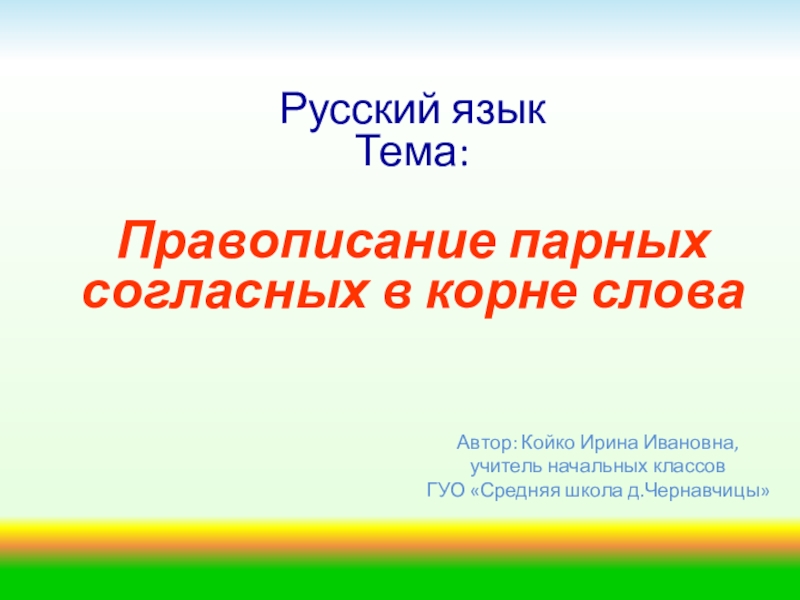 Русский язык
Тема:

Правописание парных согласных в корне слова

Автор: Койко Ирина Ивановна,
учитель начальных классов
ГУО «Средняя школа д.Чернавчицы»